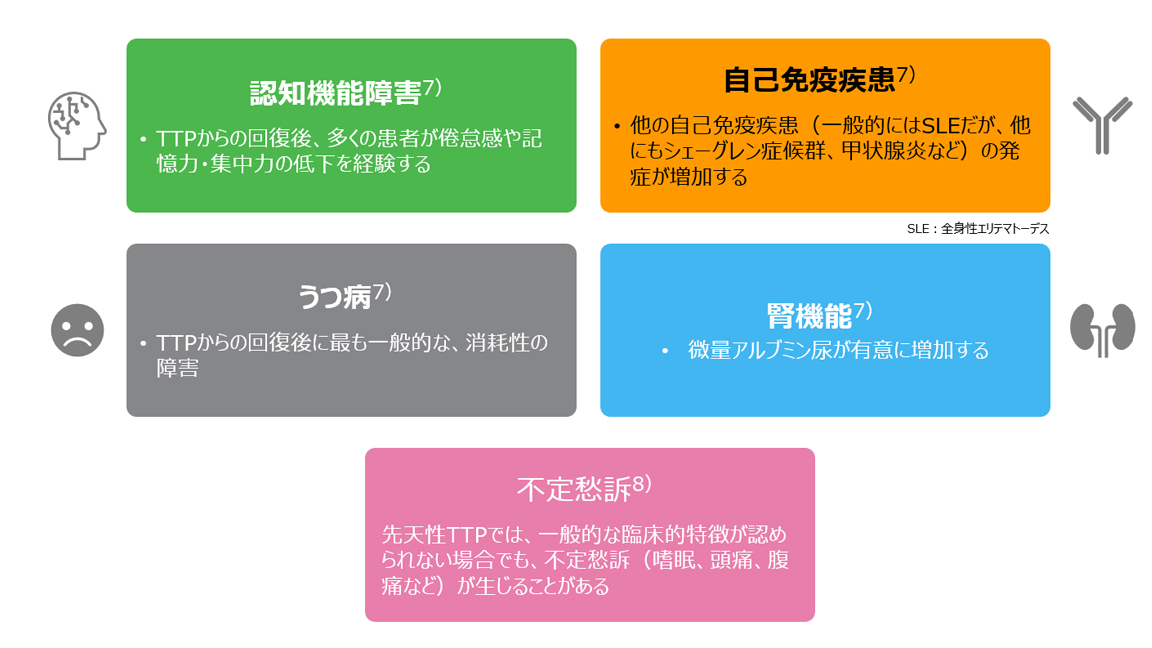 認知機能障害$^{7)}$

• TTPからの回復後、多くの患者が倦怠感や記憶力・集中力の低下を経験する

自己免疫疾患$^{7)}$

• 他の自己免疫疾患（一般的にはSLEだが、他にもシェーグレン症候群、甲状腺炎など）の発症が増加する

SLE：全身性エリテマトーデス

うつ病$^{7)}$

• TTPからの回復後に最も一般的な、消耗性の障害

腎機能$^{7)}$

• 微量アルブミン尿が有意に増加する

不定愁訴$^{8)}$

先天性TTPでは、一般的な臨床的特徴が認められない場合でも、不定愁訴（嗜眠、頭痛、腹痛など）が生じることがある